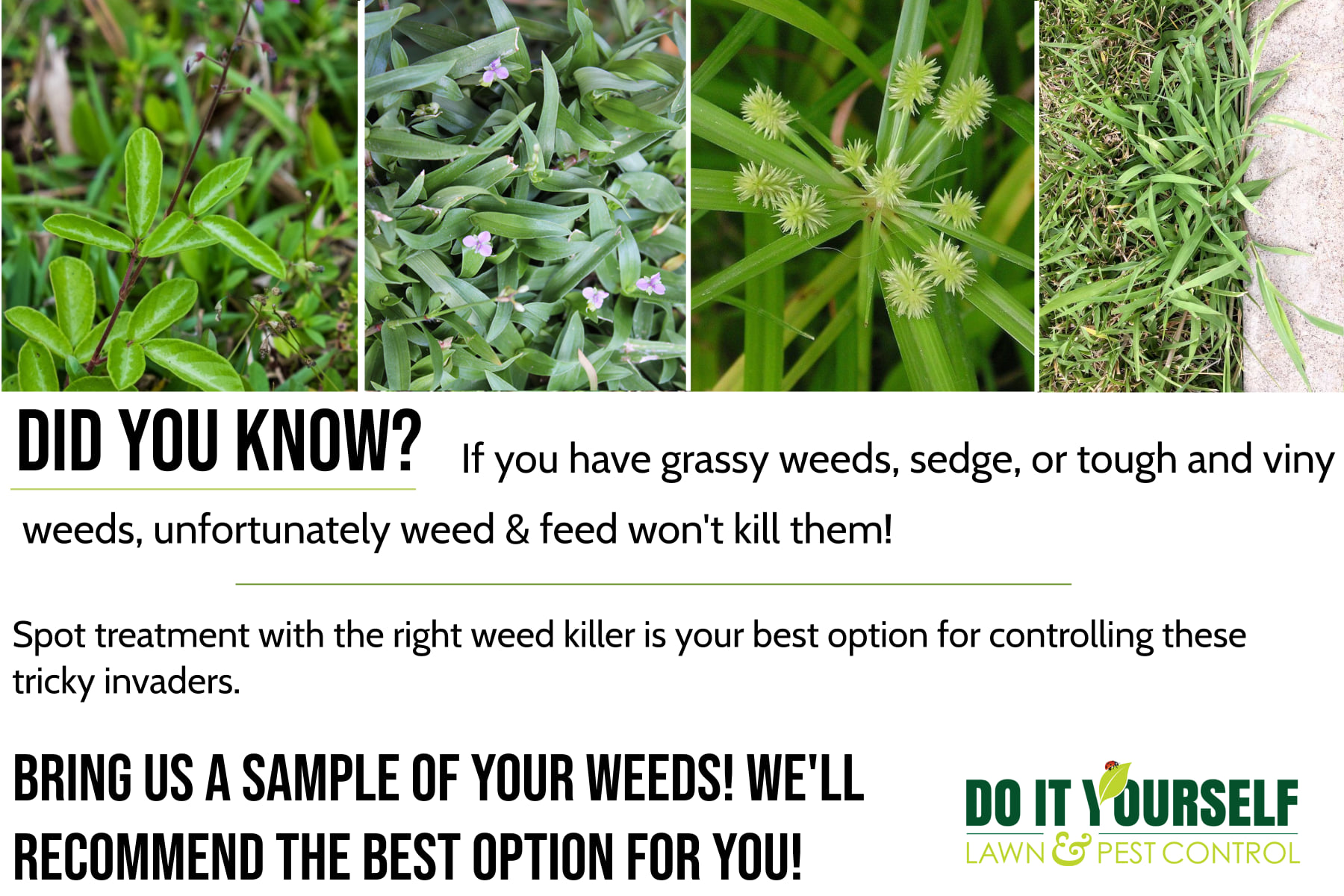 DID YOU KNOW? If you have grassy weeds, sedge, or tough and viny weeds, unfortunately weed & feed won't kill them!

Spot treatment with the right weed killer is your best option for controlling these tricky invaders.

BRING US A SAMPLE OF YOUR WEEDS! WE'LL RECOMMEND THE BEST OPTION FOR YOU!

DO IT YOURSELF
LAWN & PEST CONTROL